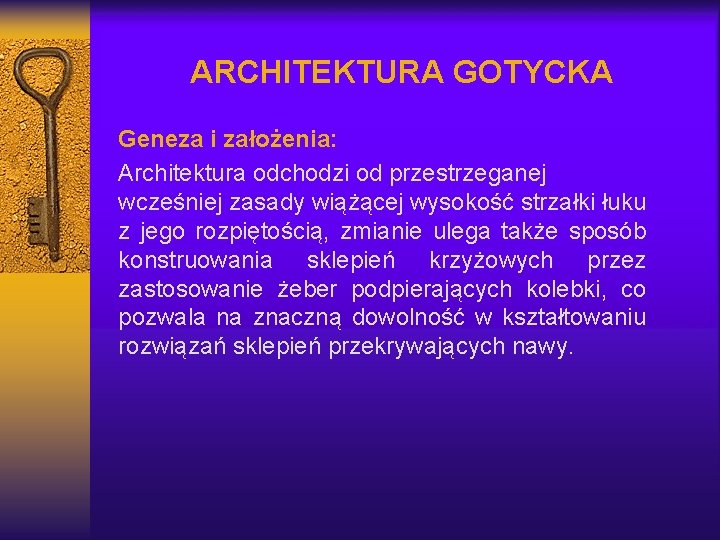 ARCHITEKTURA GOTYCKA

Geneza i założenia:

Architektura odchodzi od przestrzeganej wcześniej zasady wiążącej wysokość strzałki łuku z jego rozpiętością, zmianie ulega także sposób konstruowania sklepień krzyżowych przez zastosowanie żeber podpierających kolebki, co pozwala na znaczną dowolność w kształtowaniu rozwiązań sklepień przekrywających nawy.